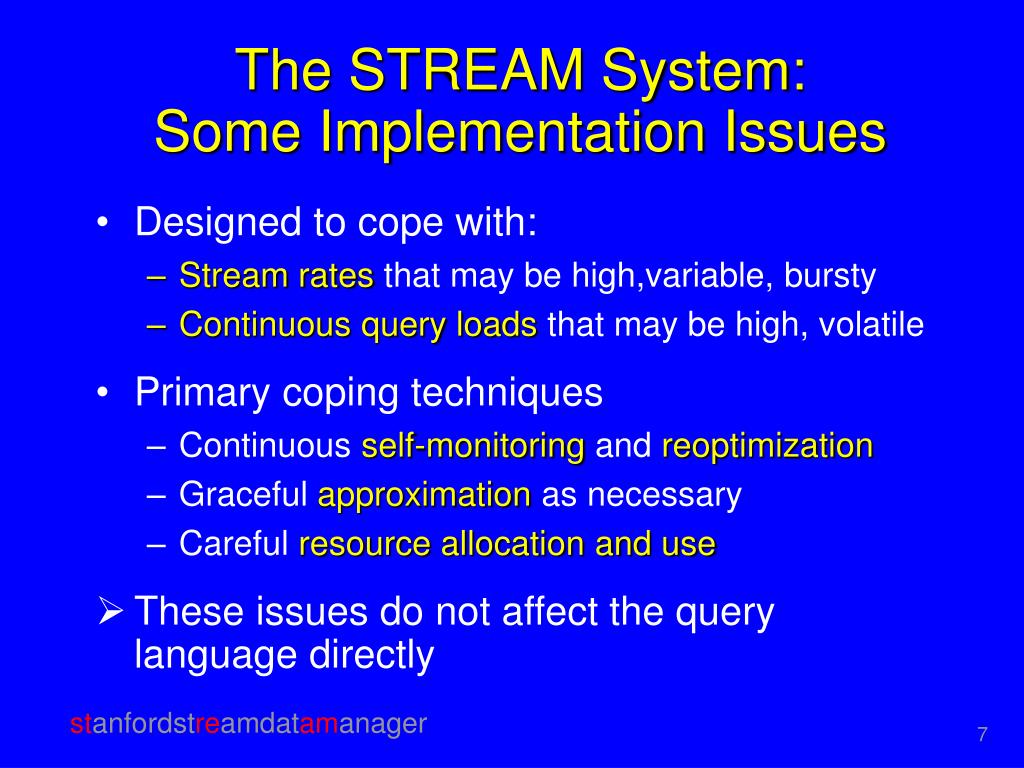 The STREAM System:
Some Implementation Issues

• Designed to cope with:
– Stream rates that may be high,variable, bursty
– Continuous query loads that may be high, volatile

• Primary coping techniques
– Continuous self-monitoring and reoptimization
– Graceful approximation as necessary
– Careful resource allocation and use

➢ These issues do not affect the query language directly

stanfordstreamdatamanager

7